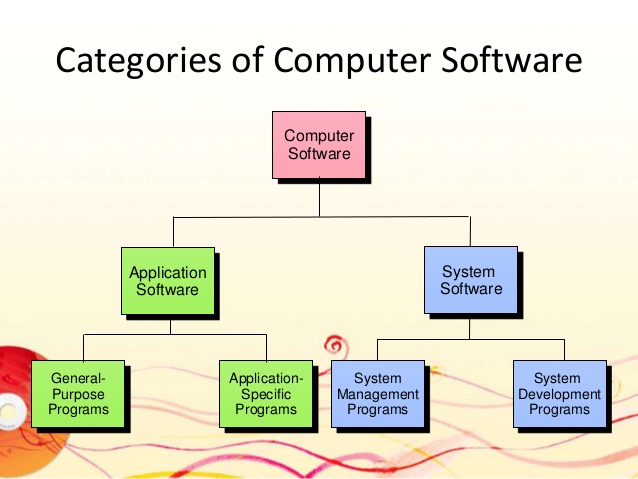 Categories of Computer Software

Computer Software

Application Software

System Software

General-Purpose Programs

Application-Specific Programs

System Management Programs

System Development Programs